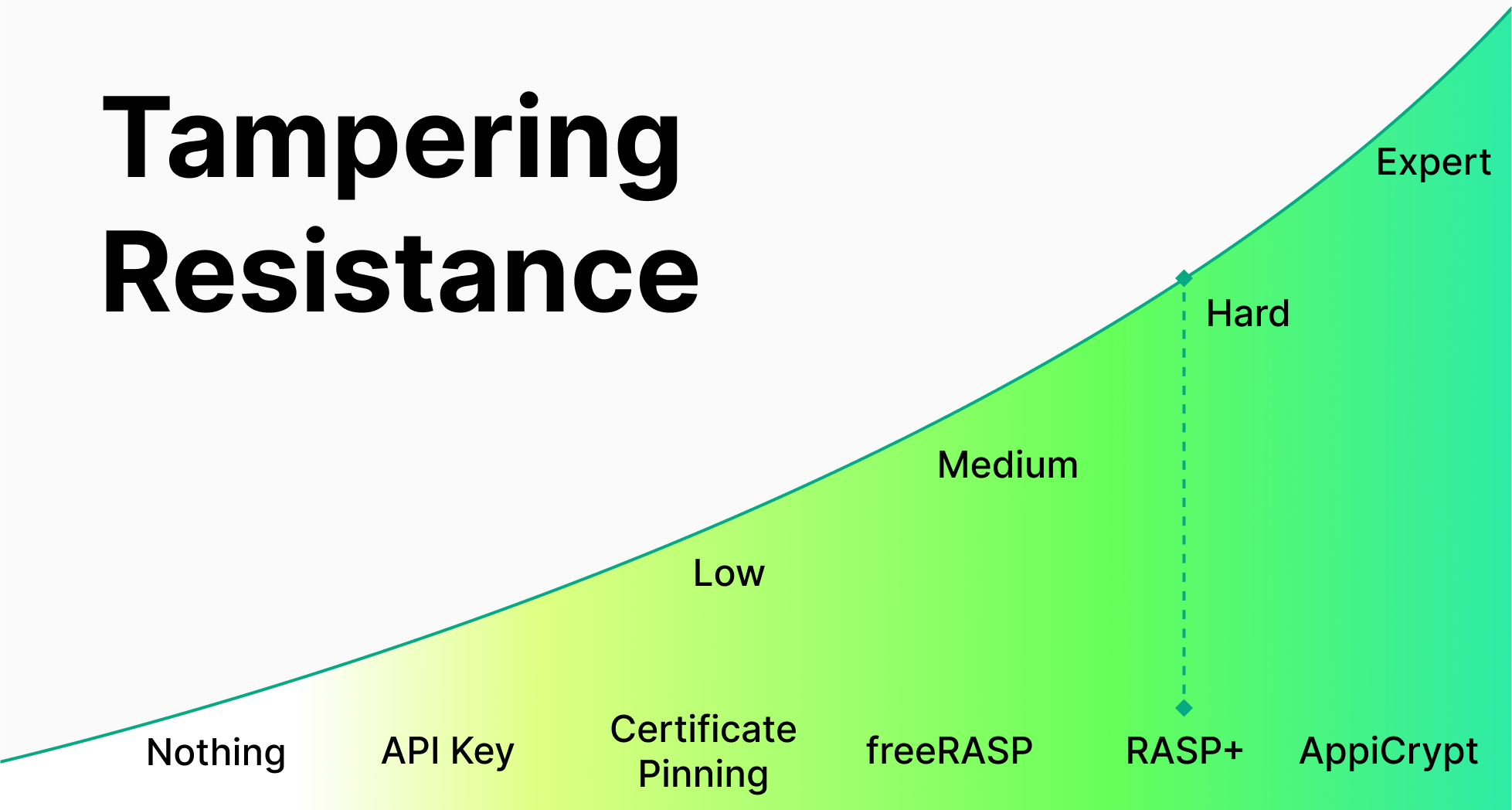 Tampering Resistance

Expert

Hard

Medium

Low

Nothing

API Key

Certificate Pinning

freeRASP

RASP+

AppiCrypt